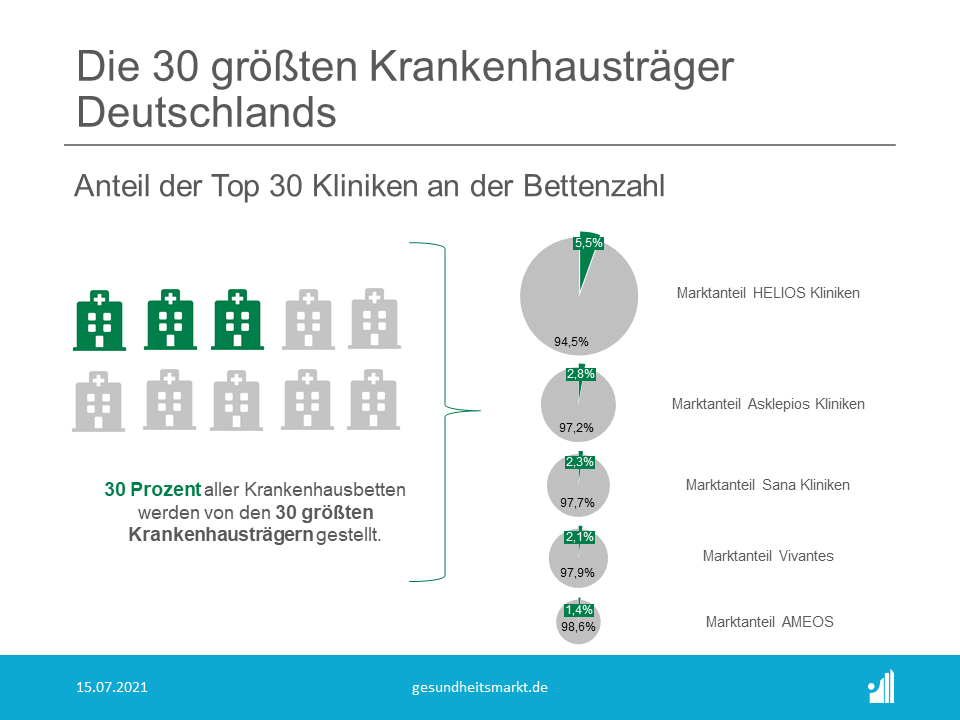 Die 30 größten Krankenhausträger Deutschlands

Anteil der Top 30 Kliniken an der Bettenzahl

30 Prozent aller Krankenhausbetten werden von den 30 größten Krankenhausträgern gestellt.

5,5%
94,5%
Marktanteil HELIOS Kliniken

2,8%
97,2%
Marktanteil Asklepios Kliniken

2,3%
97,7%
Marktanteil Sana Kliniken

2,1%
97,9%
Marktanteil Vivantes

1,4%
98,6%
Marktanteil AMEOS

15.07.2021
gesundheitsmarkt.de